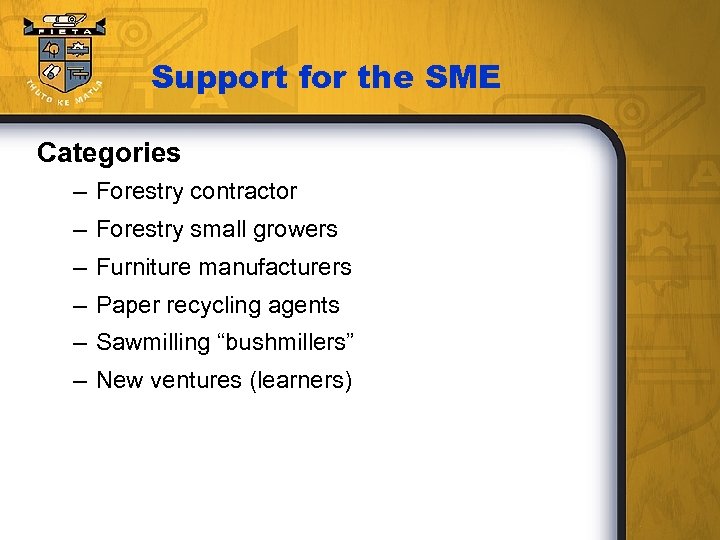 FIETA

THUTO KE MATLA

Support for the SME

Categories

– Forestry contractor
– Forestry small growers
– Furniture manufacturers
– Paper recycling agents
– Sawmilling “bushmillers”
– New ventures (learners)